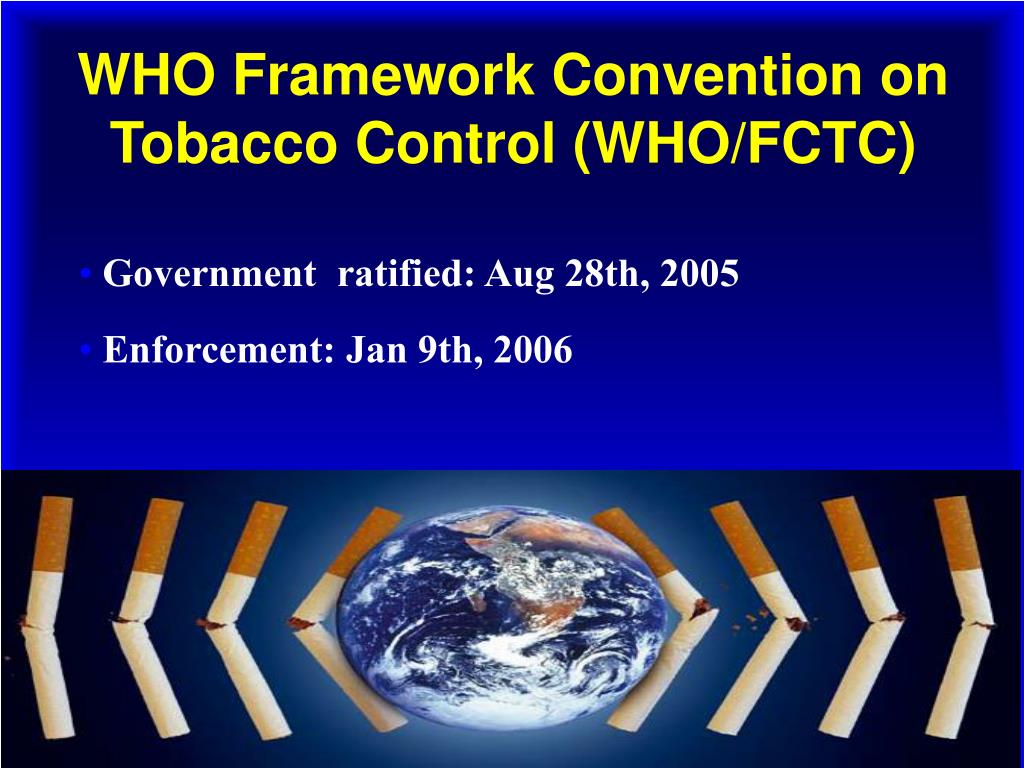 WHO Framework Convention on Tobacco Control (WHO/FCTC)

• Government ratified: Aug 28th, 2005

• Enforcement: Jan 9th, 2006